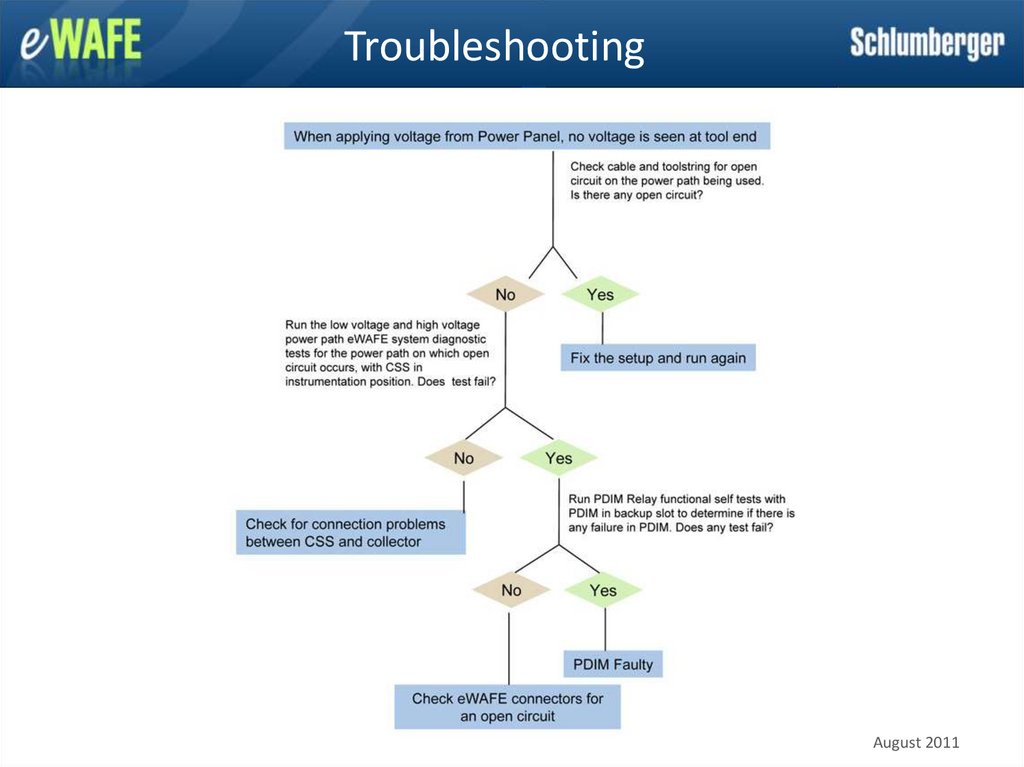 eWAFE

Troubleshooting

Schlumberger

When applying voltage from Power Panel, no voltage is seen at tool end

Check cable and toolstring for open circuit on the power path being used. Is there any open circuit?

No

Yes

Fix the setup and run again

Run the low voltage and high voltage power path eWAFE system diagnostic tests for the power path on which open circuit occurs, with CSS in instrumentation position. Does test fail?

No

Yes

Check for connection problems between CSS and collector

Run PDIM Relay functional self tests with PDIM in backup slot to determine if there is any failure in PDIM. Does any test fail?

No

Yes

PDIM Faulty

Check eWAFE connectors for an open circuit

August 2011